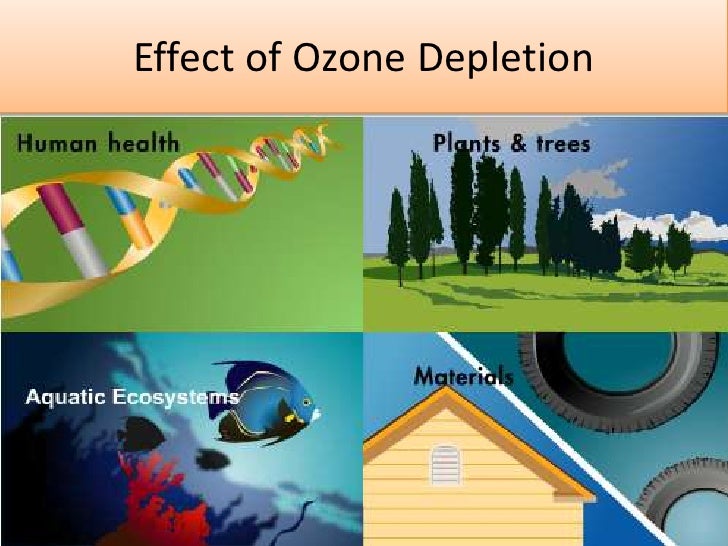 Effect of Ozone Depletion

Human health

Plants & trees

Aquatic Ecosystems

Materials